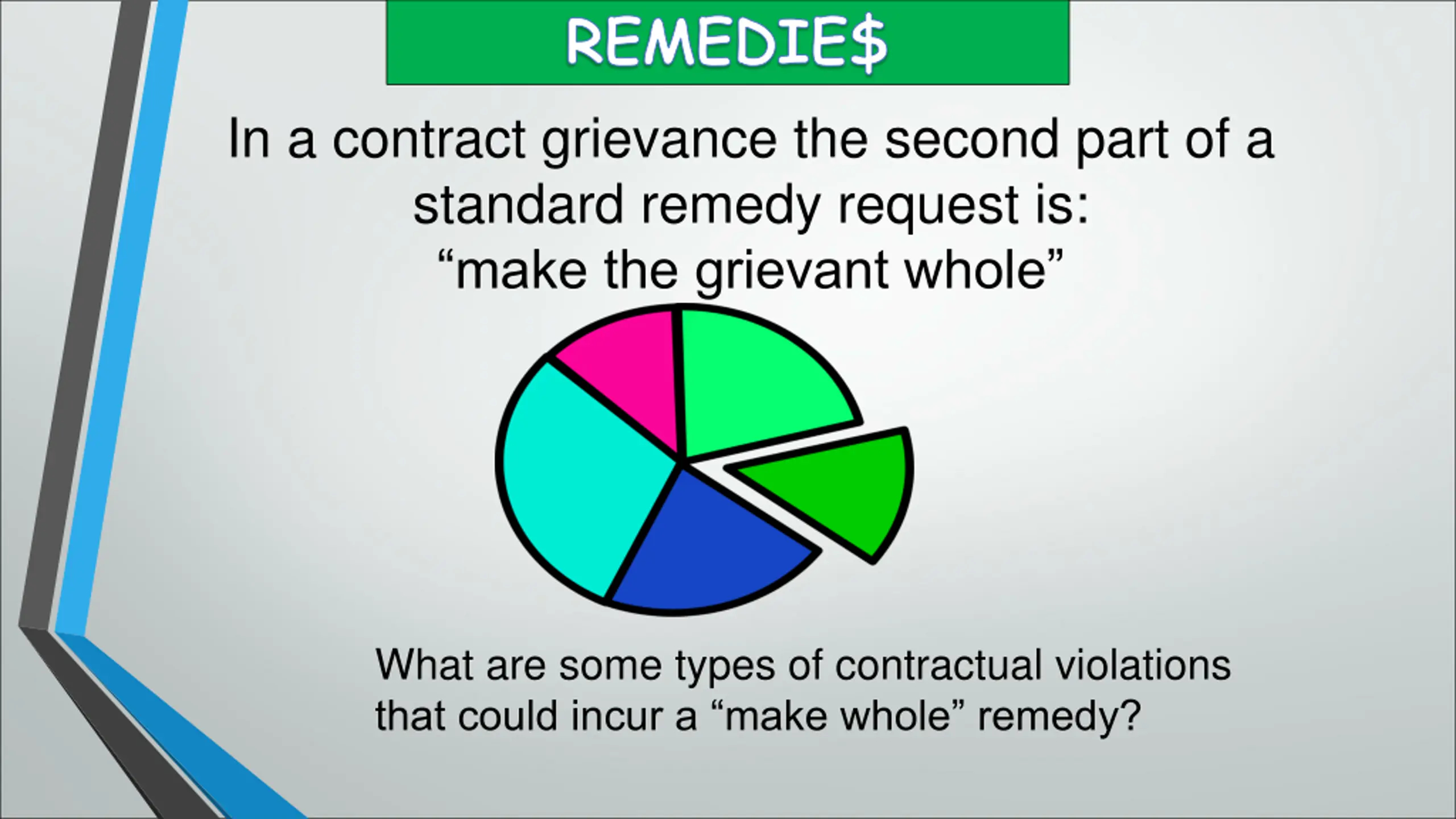 REMEDIE$

In a contract grievance the second part of a standard remedy request is: “make the grievant whole”

What are some types of contractual violations that could incur a “make whole” remedy?